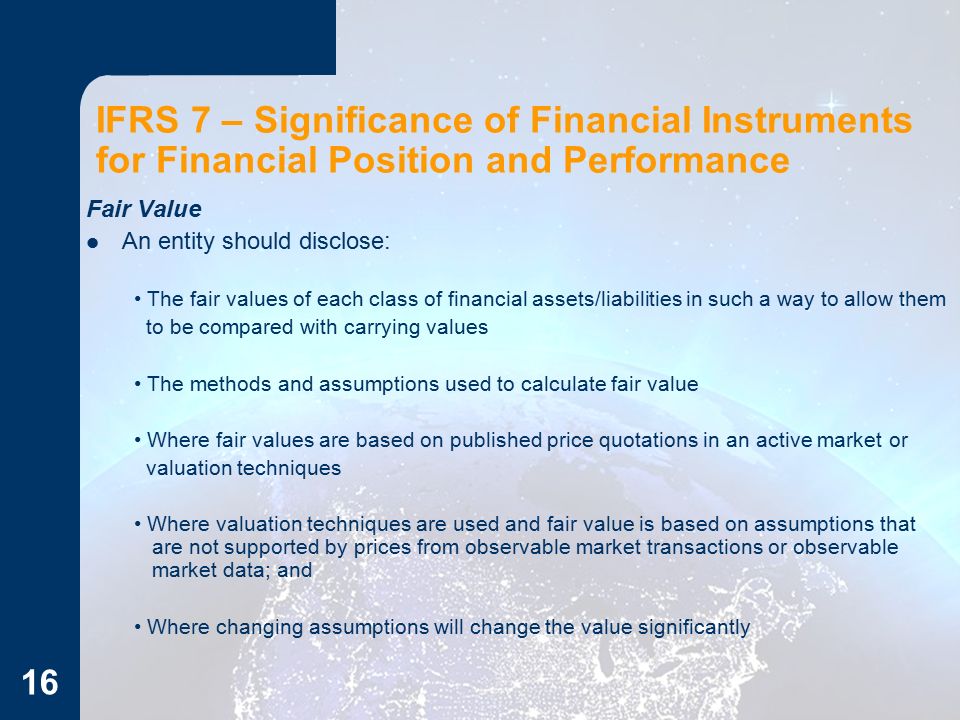 IFRS 7 – Significance of Financial Instruments for Financial Position and Performance

Fair Value

● An entity should disclose:

• The fair values of each class of financial assets/liabilities in such a way to allow them to be compared with carrying values

• The methods and assumptions used to calculate fair value

• Where fair values are based on published price quotations in an active market or valuation techniques

• Where valuation techniques are used and fair value is based on assumptions that are not supported by prices from observable market transactions or observable market data; and

• Where changing assumptions will change the value significantly

16